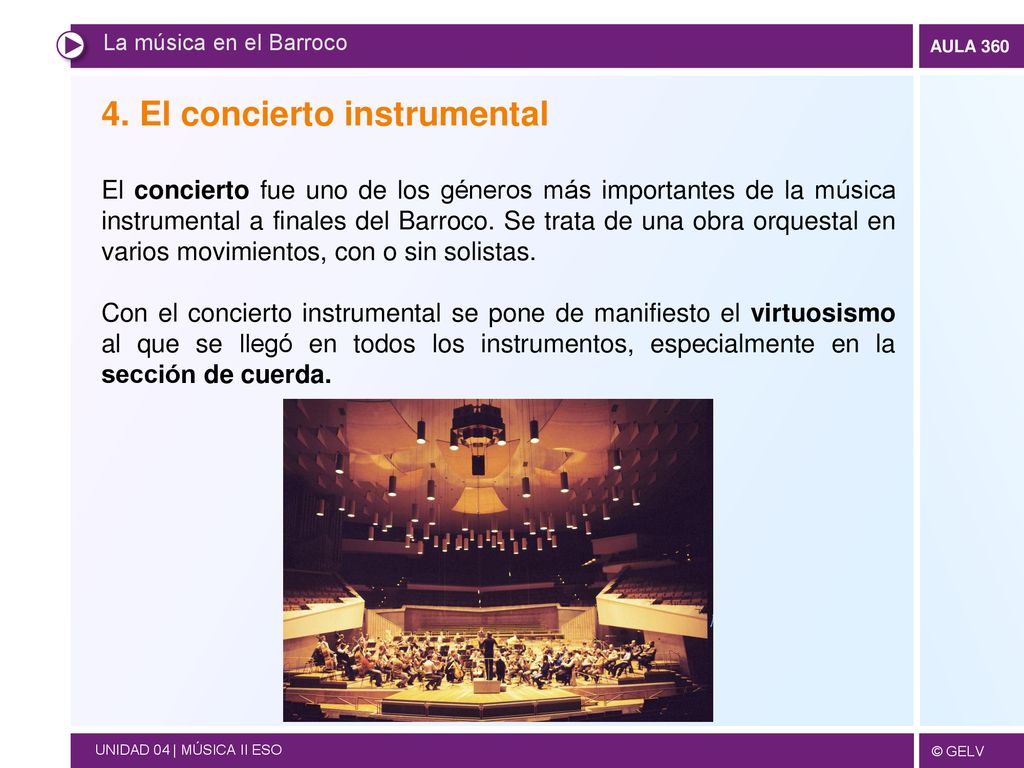 La música en el Barroco

AULA 360

4. El concierto instrumental

El concierto fue uno de los géneros más importantes de la música instrumental a finales del Barroco. Se trata de una obra orquestal en varios movimientos, con o sin solistas.

Con el concierto instrumental se pone de manifiesto el virtuosismo al que se llegó en todos los instrumentos, especialmente en la sección de cuerda.

UNIDAD 04 | MÚSICA II ESO

© GELV